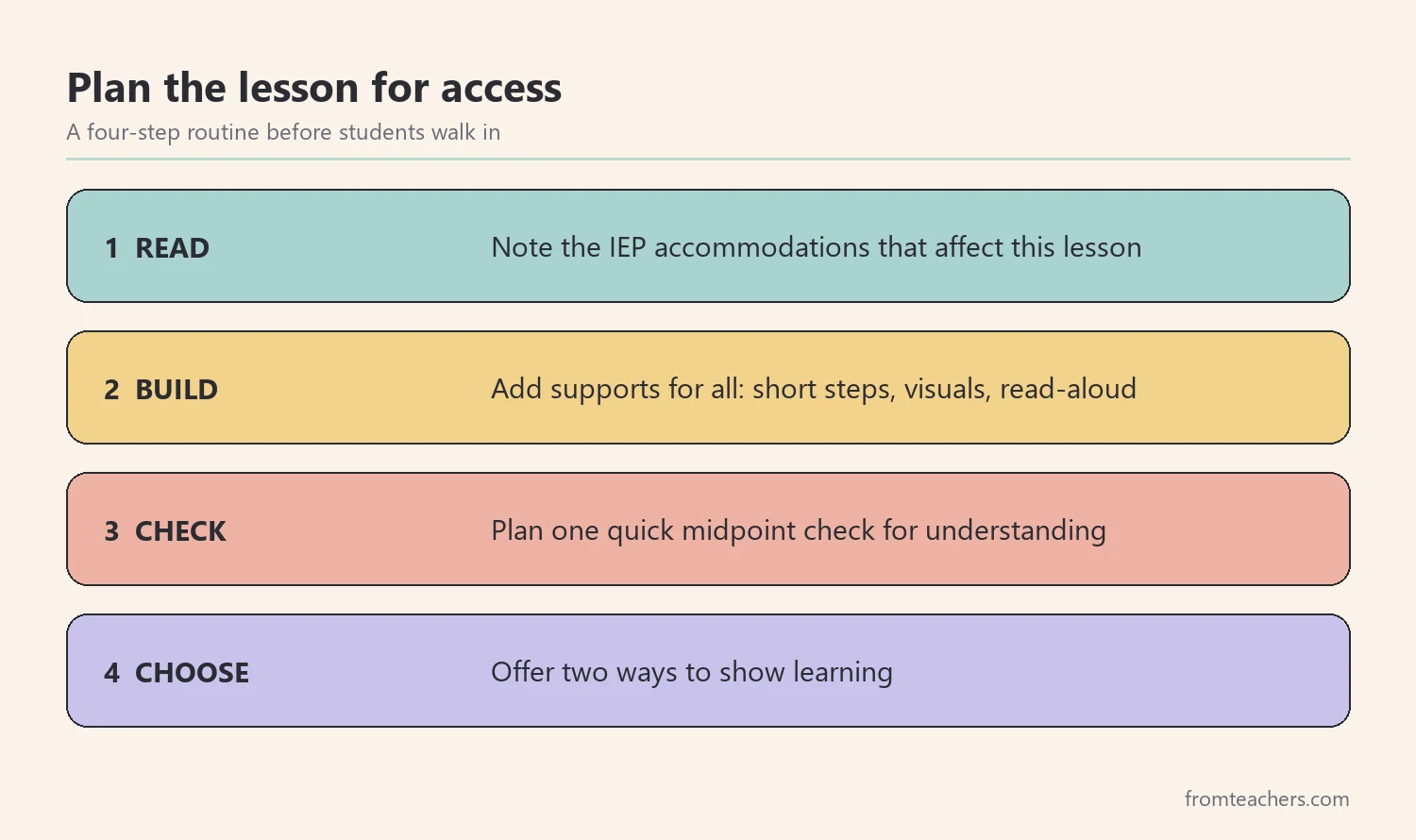 Plan the lesson for access

A four-step routine before students walk in

1 READ Note the IEP accommodations that affect this lesson

2 BUILD Add supports for all: short steps, visuals, read-aloud

3 CHECK Plan one quick midpoint check for understanding

4 CHOOSE Offer two ways to show learning

fromteachers.com